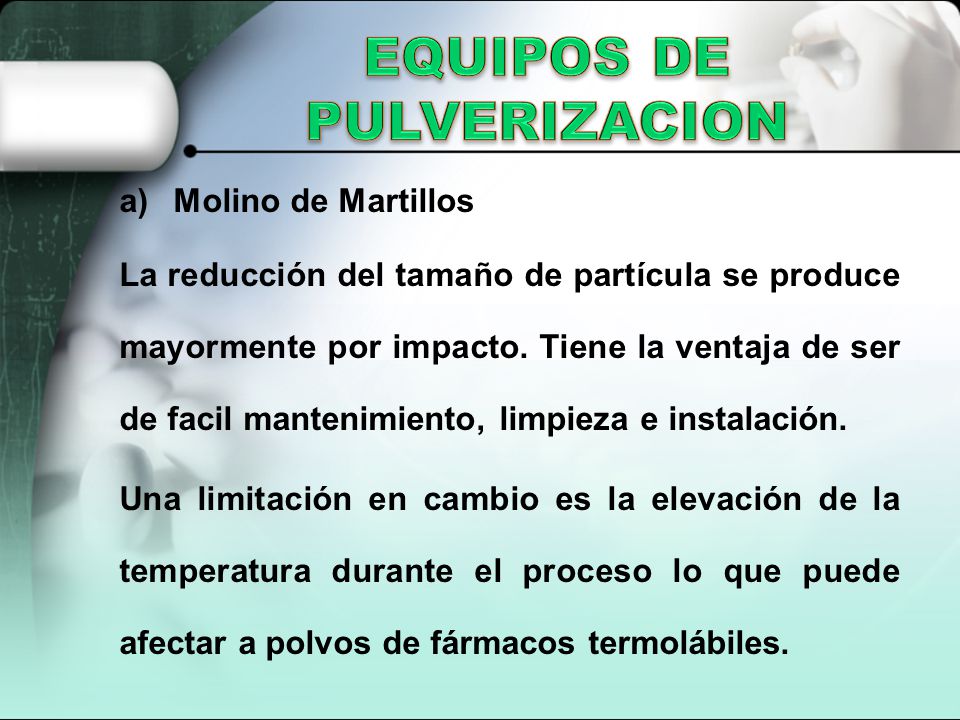 EQUIPOS DE PULVERIZACION

a) Molino de Martillos

La reducción del tamaño de partícula se produce mayormente por impacto. Tiene la ventaja de ser de facil mantenimiento, limpieza e instalación.

Una limitación en cambio es la elevación de la temperatura durante el proceso lo que puede afectar a polvos de fármacos termolábiles.